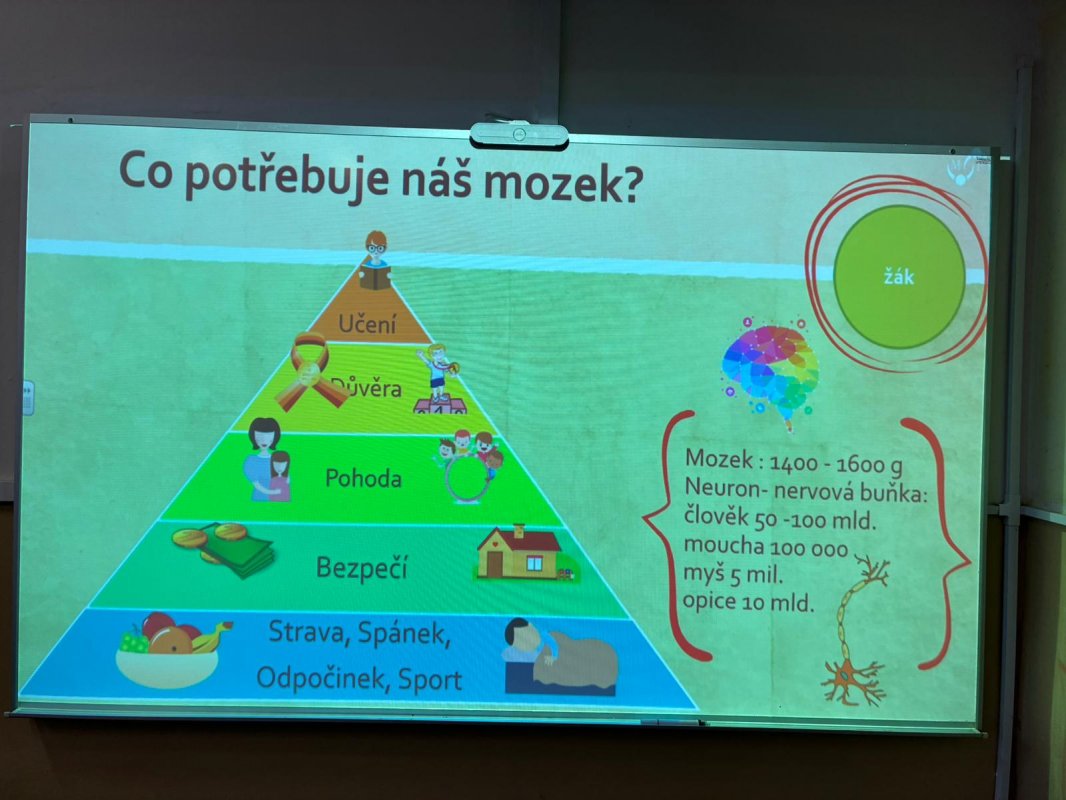 Co potřebuje náš mozek?

žák

Učení

Důvěra

Pohoda

Bezpečí

Strava, Spánek, Odpočinek, Sport

Mozek : 1400 - 1600 g
Neuron- nervová buňka:
člověk 50 -100 mld.
moucha 100 000
myš 5 mil.
opice 10 mld.